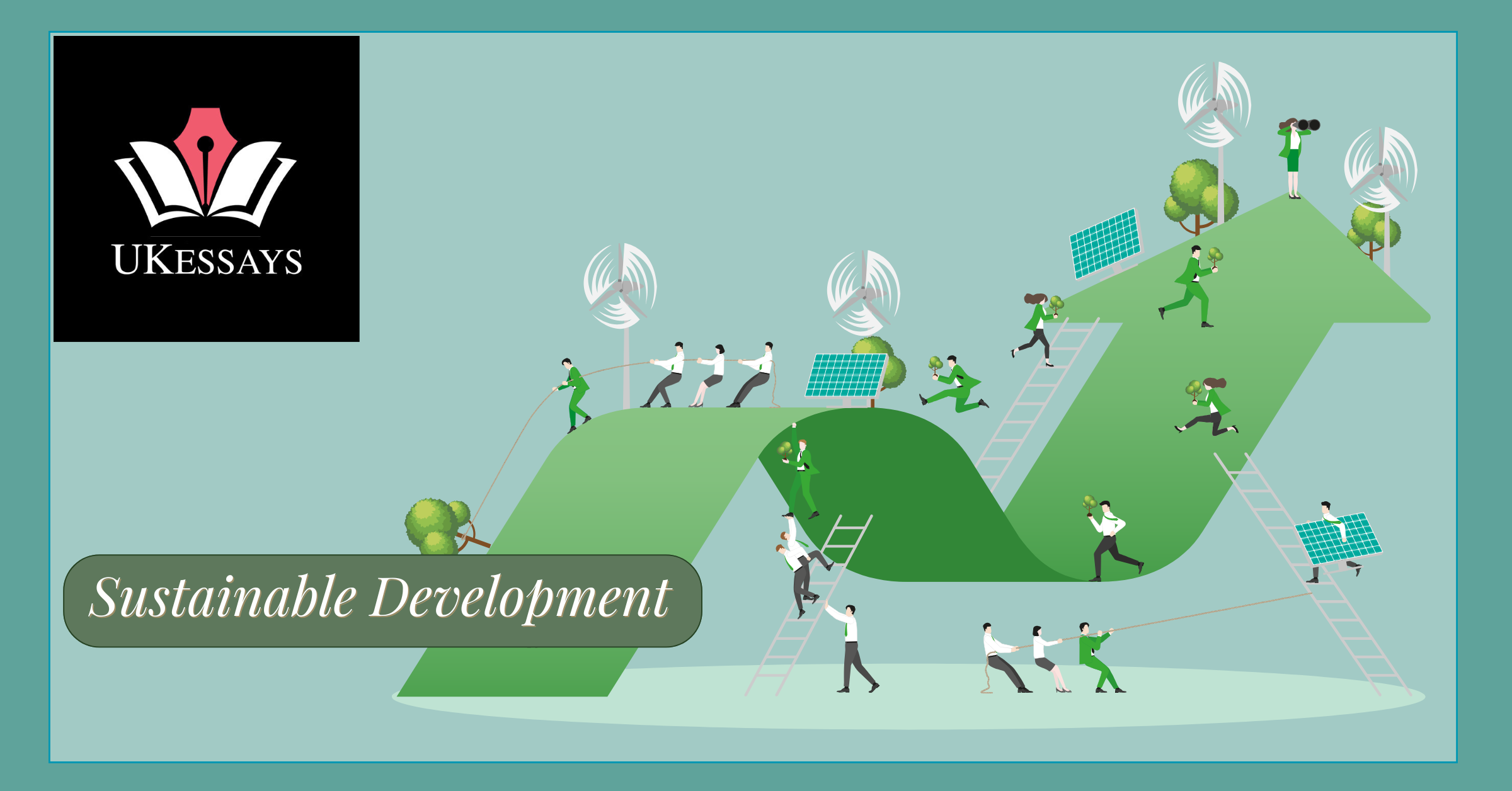 UKESSAYS

Sustainable Development